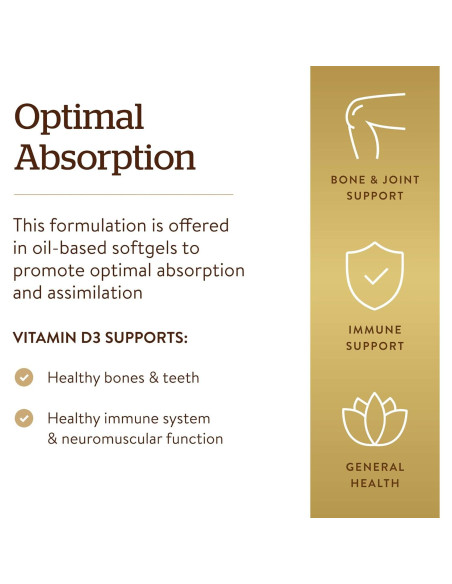 Optimal Absorption

This formulation is offered in oil-based softgels to promote optimal absorption and assimilation

VITAMIN D3 SUPPORTS:

Healthy bones & teeth

Healthy immune system & neuromuscular function

BONE & JOINT SUPPORT

IMMUNE SUPPORT

GENERAL HEALTH